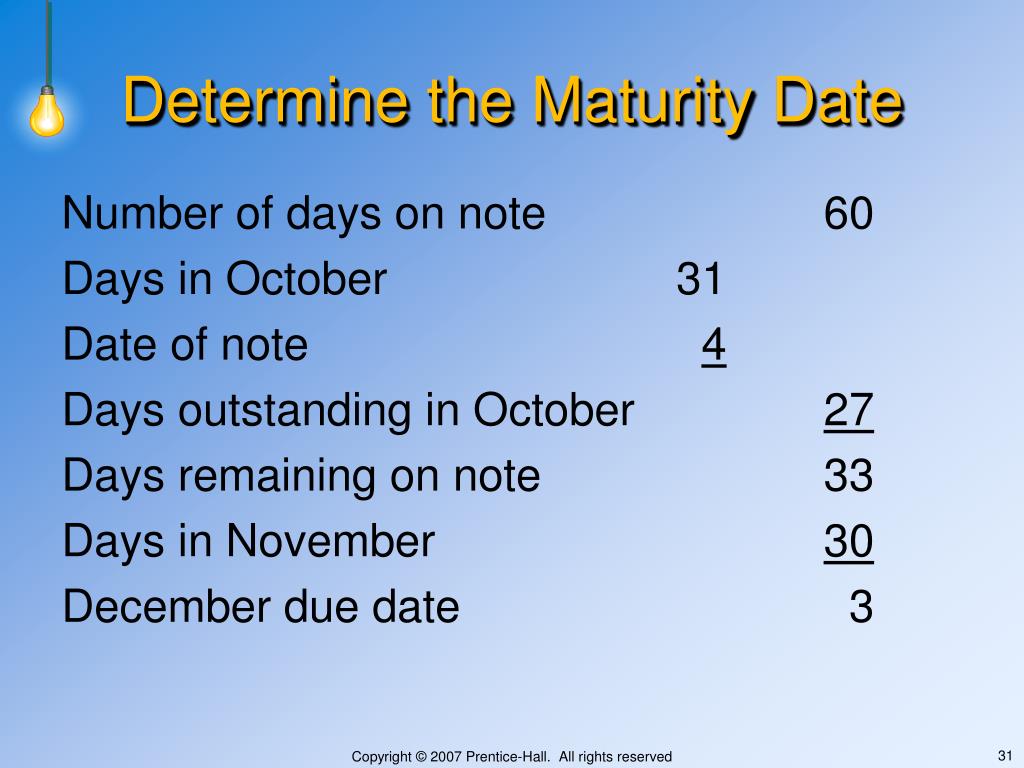 Determine the Maturity Date

| | | |
|---|---|---|
| Number of days on note | | 60 |
| Days in October | 31 | |
| Date of note | 4 | |
| Days outstanding in October | | 27 |
| Days remaining on note | | 33 |
| Days in November | | 30 |
| December due date | | 3 |

Copyright © 2007 Prentice-Hall. All rights reserved

31